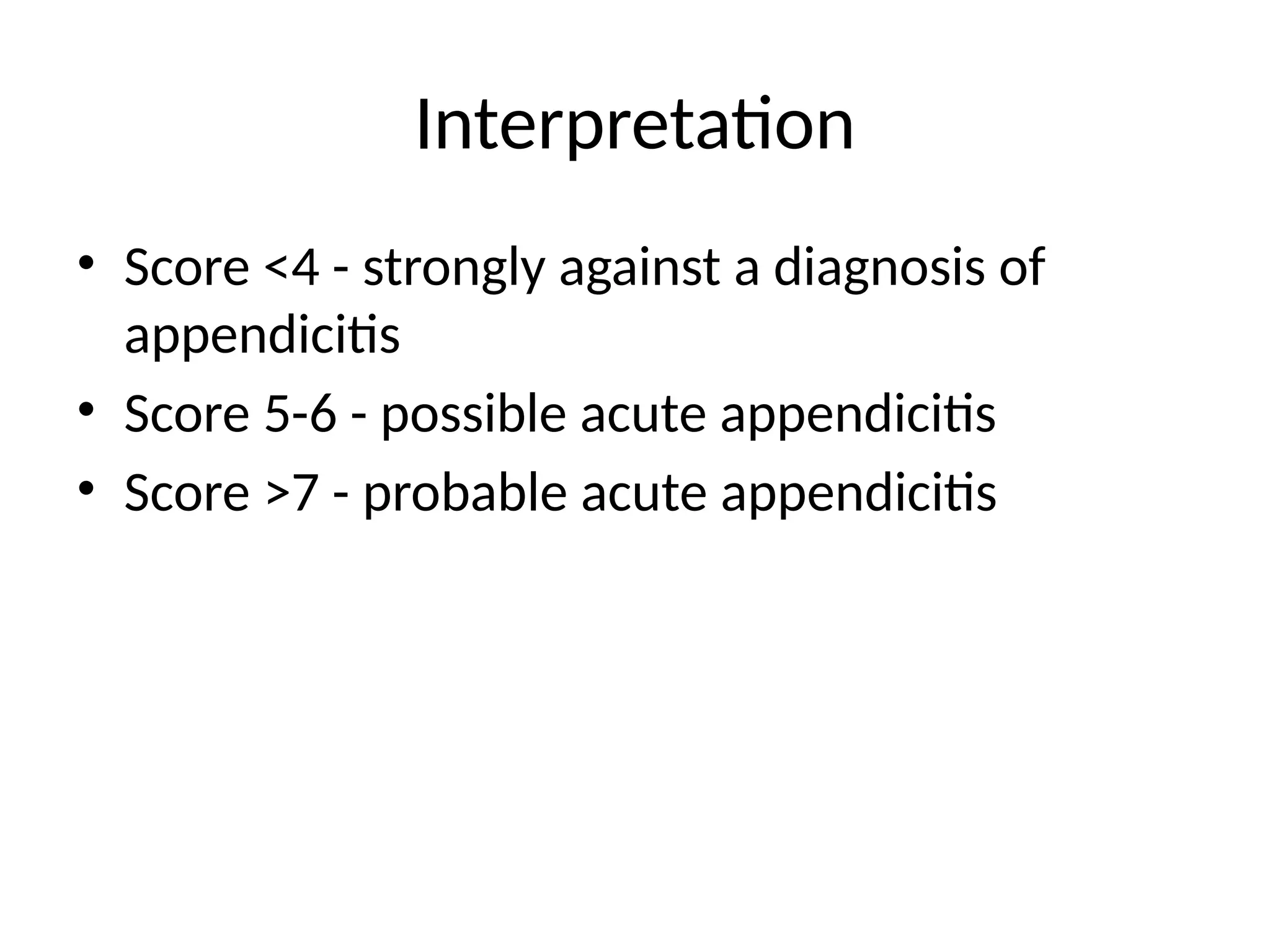 Interpretation

• Score <4 - strongly against a diagnosis of appendicitis
• Score 5-6 - possible acute appendicitis
• Score >7 - probable acute appendicitis